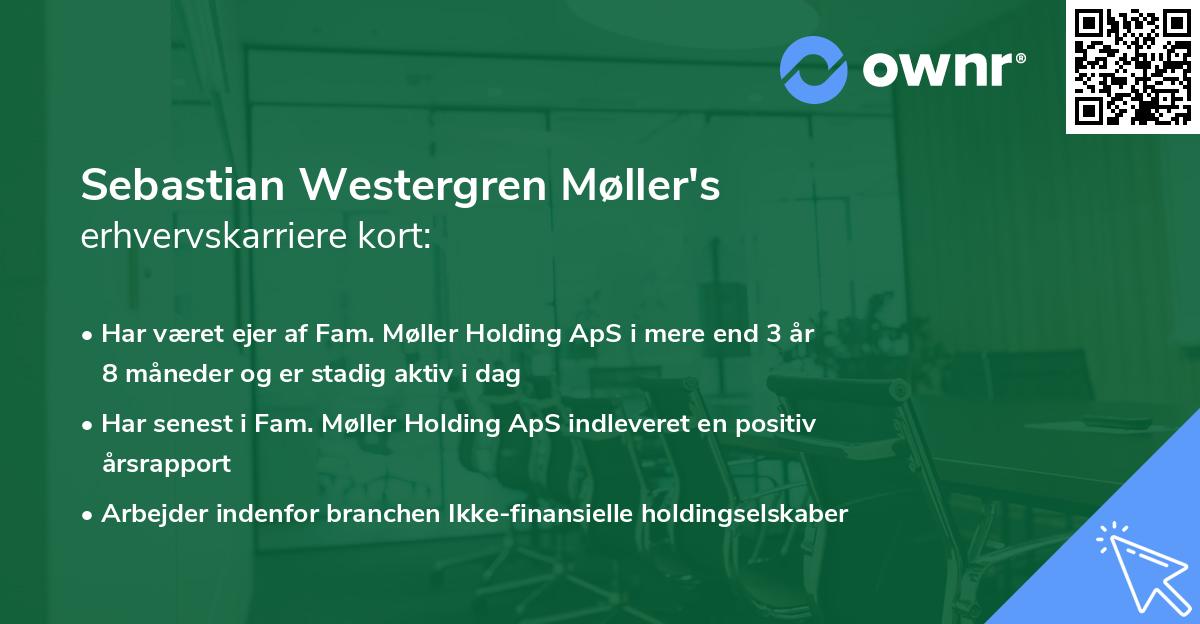 ownr®

Sebastian Westergren Møller's erhvervskarriere kort:

• Har været ejer af Fam. Møller Holding ApS i mere end 3 år 8 måneder og er stadig aktiv i dag
• Har senest i Fam. Møller Holding ApS indleveret en positiv årsrapport
• Arbejder indenfor branchen Ikke-finansielle holdingselskaber